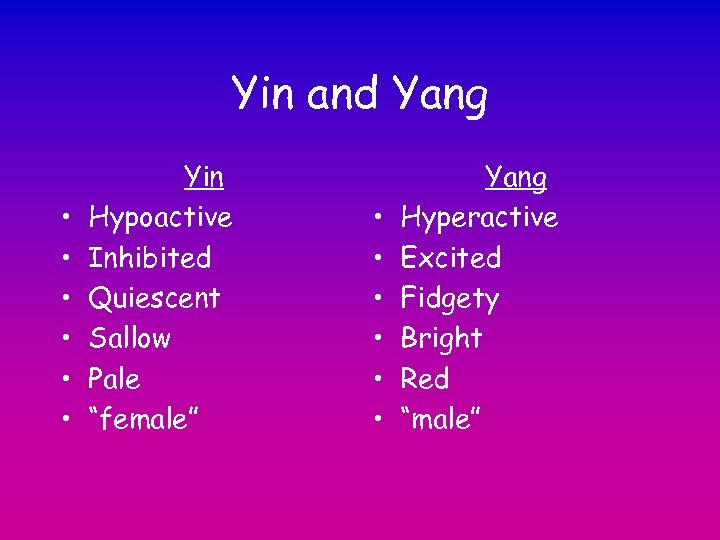 Yin and Yang

Yin
• Hypoactive
• Inhibited
• Quiescent
• Sallow
• Pale
• “female”

Yang
• Hyperactive
• Excited
• Fidgety
• Bright
• Red
• “male”